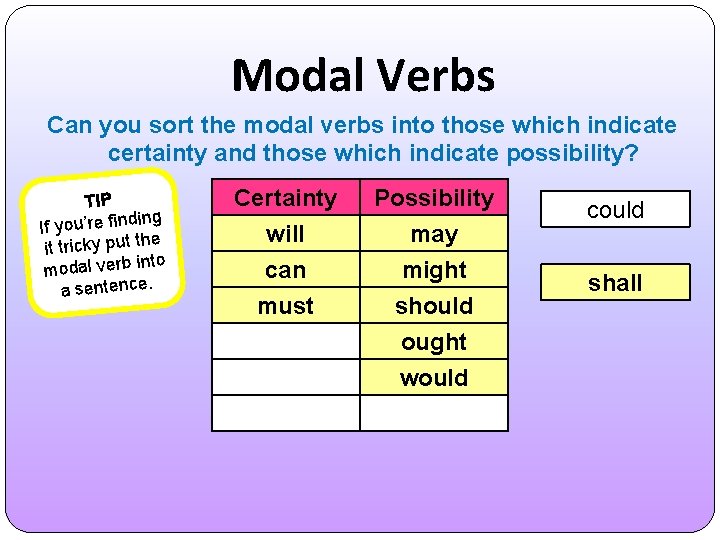 Modal Verbs

Can you sort the modal verbs into those which indicate certainty and those which indicate possibility?

TIP
If you're finding it tricky put the modal verb into a sentence.

| Certainty | Possibility |
|---|---|
| will | may |
| can | might |
| must | should |
| | ought |
| | would |
| | |

could

shall